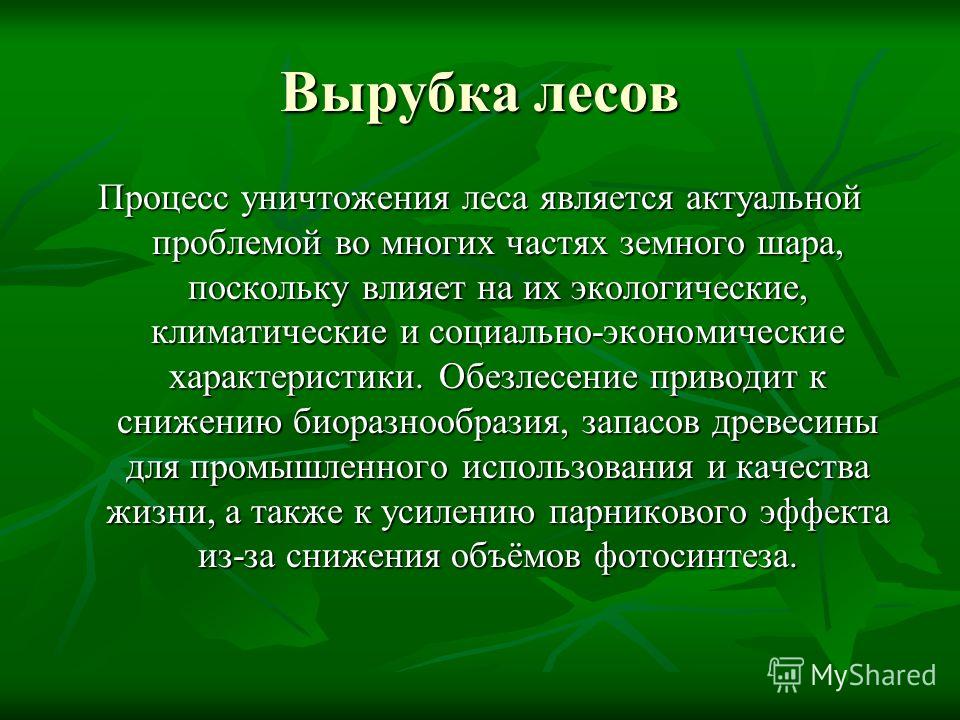 Вырубка лесов

Процесс уничтожения леса является актуальной проблемой во многих частях земного шара, поскольку влияет на их экологические, климатические и социально-экономические характеристики. Обезлесение приводит к снижению биоразнообразия, запасов древесины для промышленного использования и качества жизни, а также к усилению парникового эффекта из-за снижения объёмов фотосинтеза.

MyShared